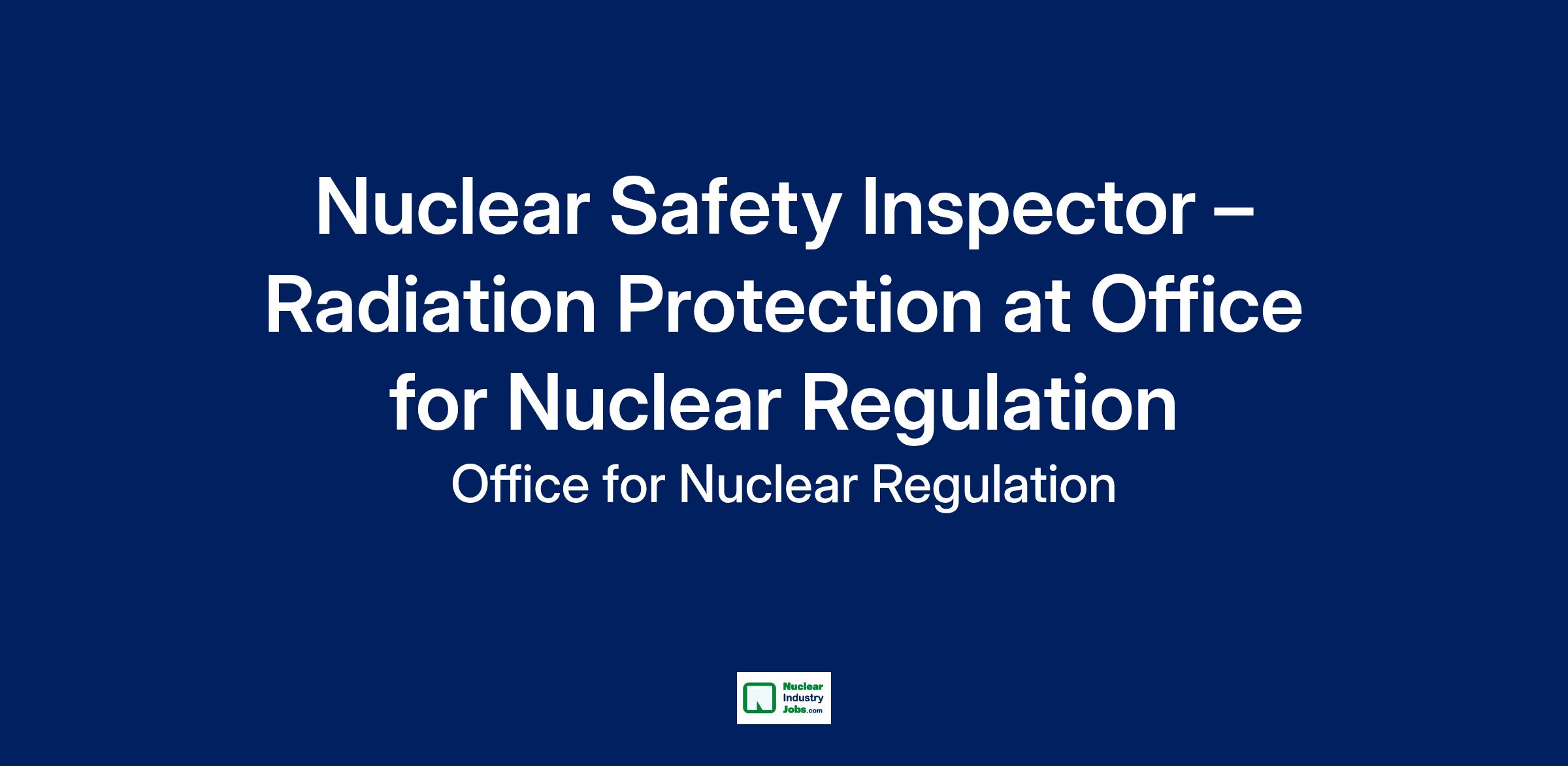 Nuclear Safety Inspector – Radiation Protection at Office for Nuclear Regulation

Office for Nuclear Regulation

Nuclear Industry Jobs.com